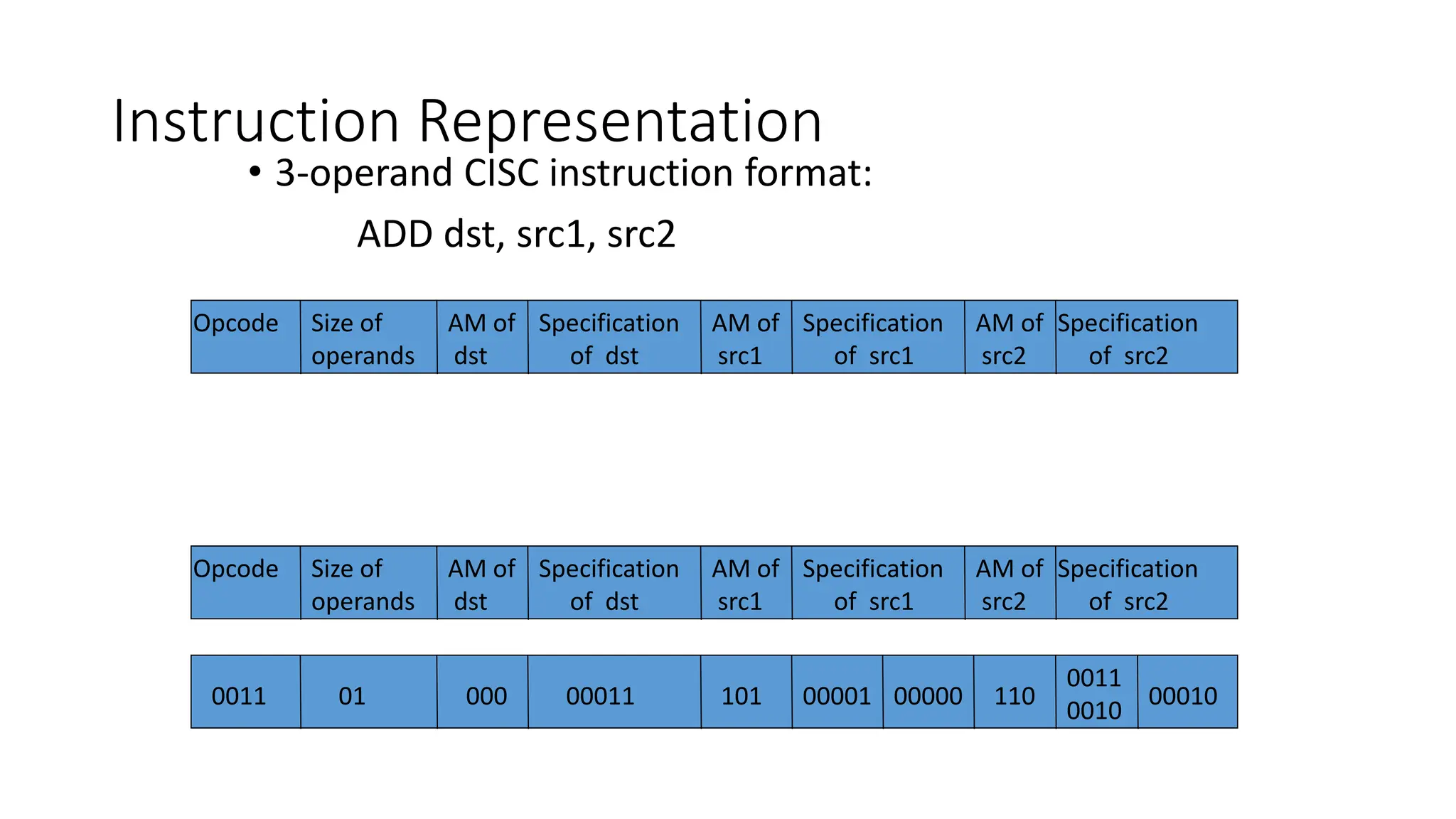 Instruction Representation

• 3-operand CISC instruction format:

ADD dst, src1, src2

| Opcode | Size of operands | AM of dst | Specification of dst | AM of src1 | Specification of src1 | AM of src2 | Specification of src2 |
|---|---|---|---|---|---|---|---|

| Opcode | Size of operands | AM of dst | Specification of dst | AM of src1 | Specification of src1 | AM of src2 | Specification of src2 |
|---|---|---|---|---|---|---|---|

| 0011 | 01 | 000 | 00011 | 101 | 00001 | 00000 | 110 | 0011 0010 | 00010 |
|---|---|---|---|---|---|---|---|---|---|